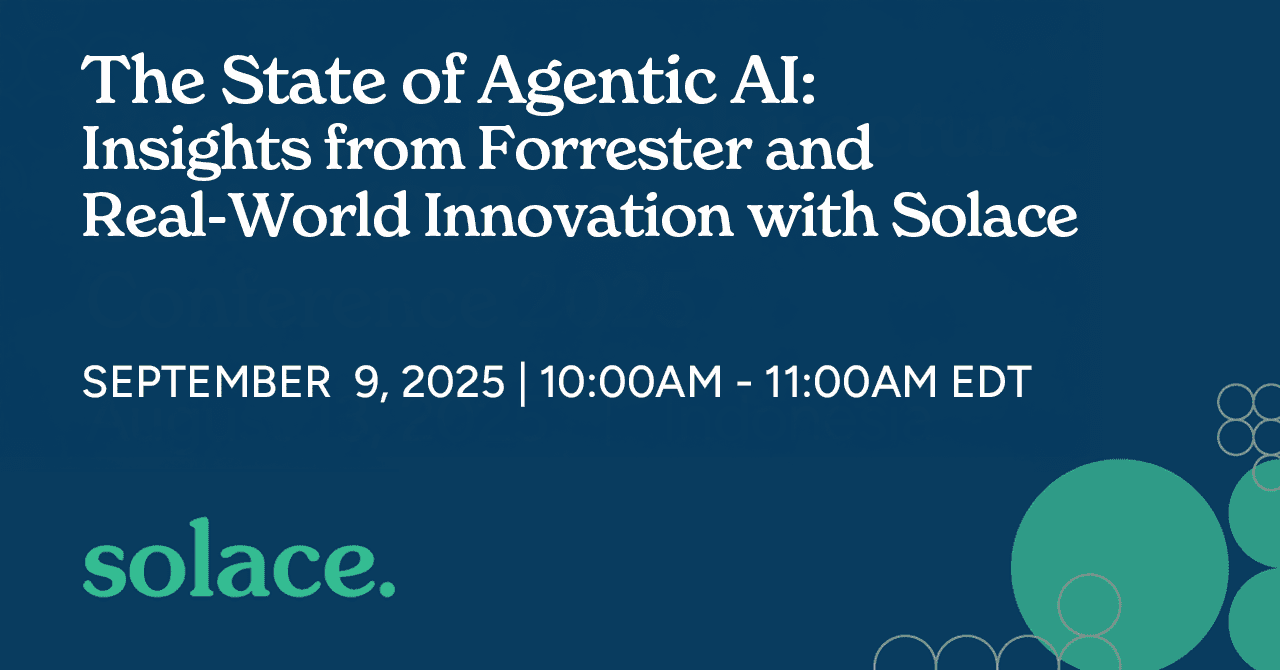 The State of Agentic AI:
Insights from Forrester and
Real-World Innovation with Solace

SEPTEMBER 9, 2025 | 10:00AM - 11:00AM EDT

solace.